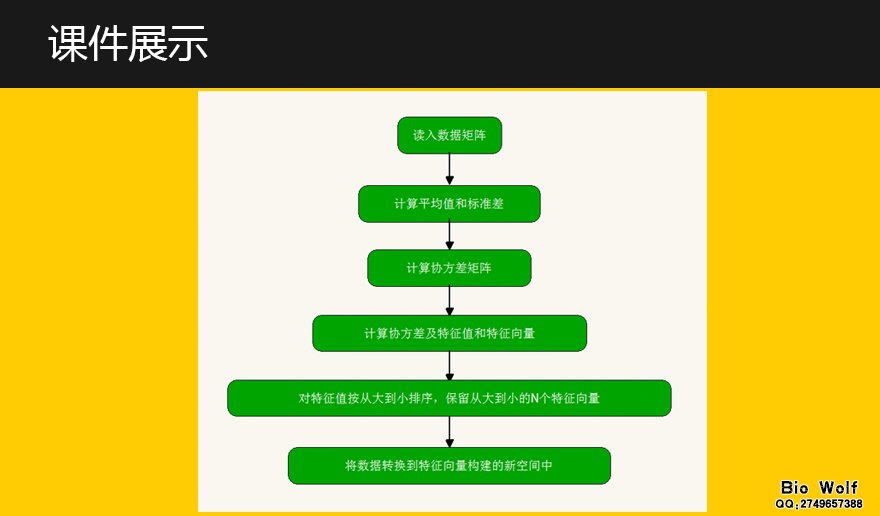 课件展示

读入数据矩阵

计算平均值和标准差

计算协方差矩阵

计算协方差及特征值和特征向量

对特征值按从大到小排序，保留从大到小的N个特征向量

将数据转换到特征向量构建的新空间中

Bio Wolf
QQ:2749657388